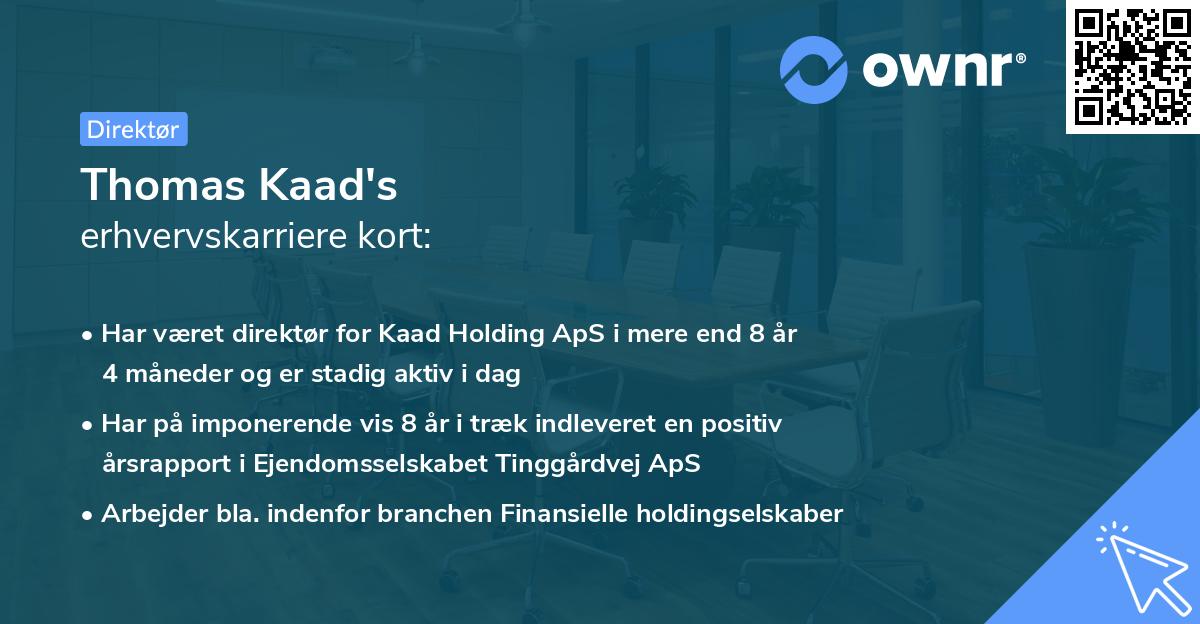 ownr®

Direktør

Thomas Kaad's
erhvervskarriere kort:

• Har været direktør for Kaad Holding ApS i mere end 8 år 4 måneder og er stadig aktiv i dag
• Har på imponerende vis 8 år i træk indleveret en positiv årsrapport i Ejendomsselskabet Tinggårdvej ApS
• Arbejder bla. indenfor branchen Finansielle holdingselskaber